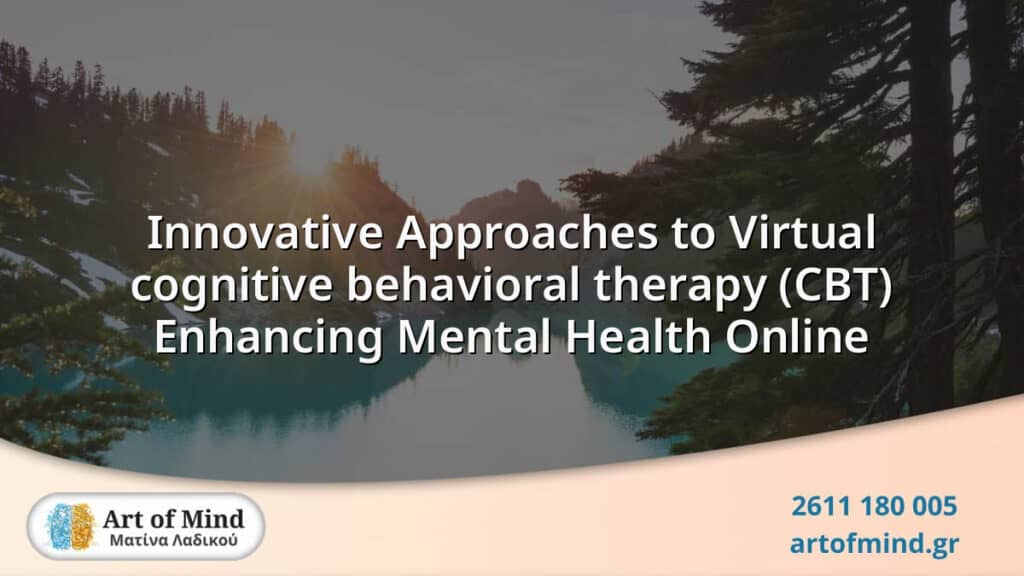 Innovative Approaches to Virtual cognitive behavioral therapy (CBT) Enhancing Mental Health Online

Art of Mind
Ματίνα Λαδικού

2611 180 005
artofmind.gr